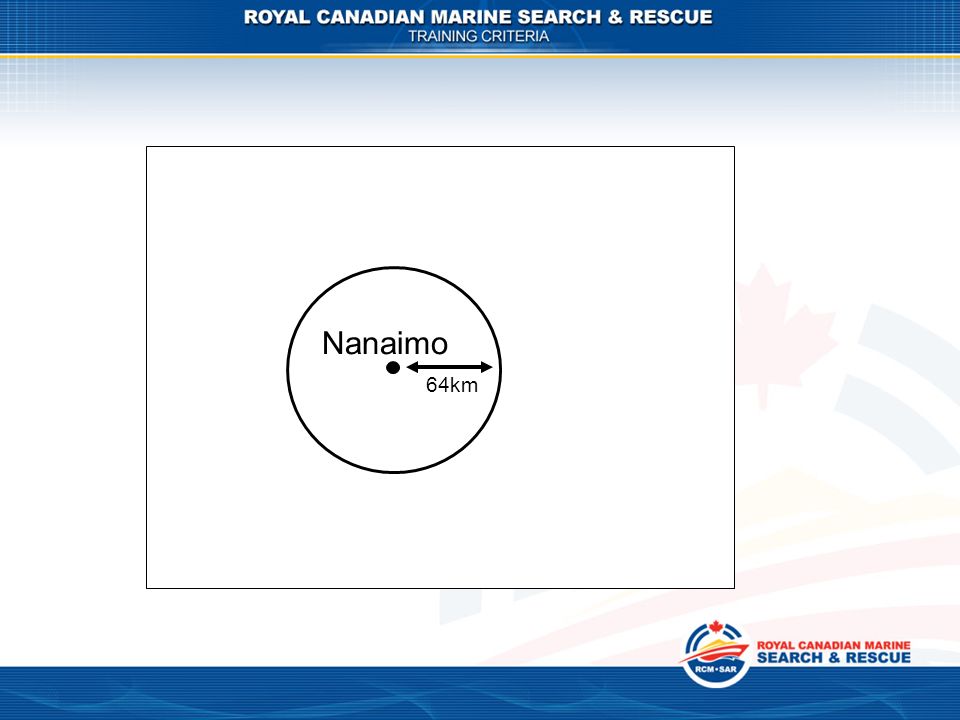 ROYAL CANADIAN MARINE SEARCH & RESCUE
TRAINING CRITERIA

Nanaimo
64km

RCM•SAR
ROYAL CANADIAN MARINE
SEARCH & RESCUE